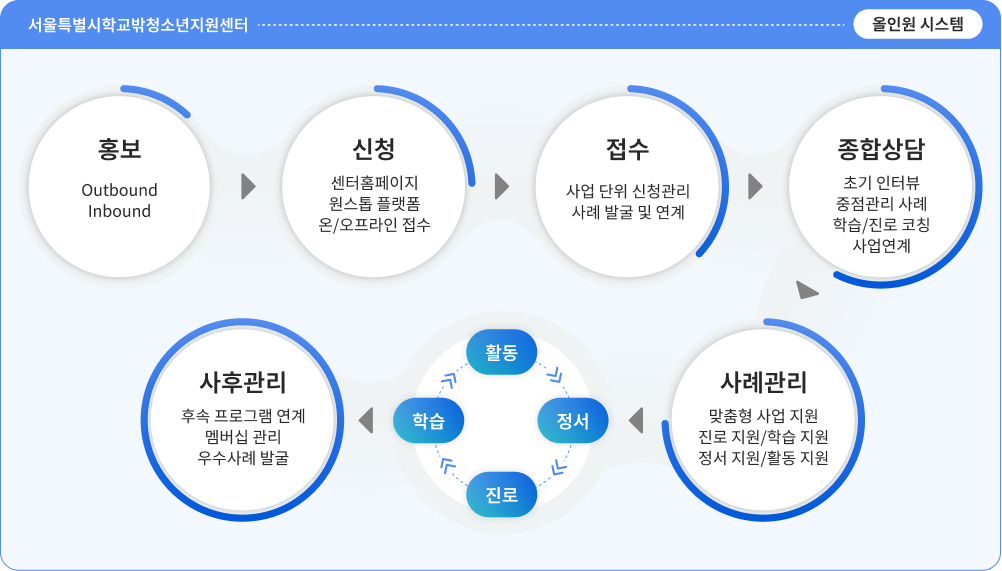 서울특별시학교밖청소년지원센터

올인원 시스템

홍보
Outbound
Inbound

신청
센터홈페이지
원스톱 플랫폼
온/오프라인 접수

접수
사업 단위 신청관리
사례 발굴 및 연계

종합상담
초기 인터뷰
중점관리 사례
학습/진로 코칭
사업연계

사례관리
맞춤형 사업 지원
진로 지원/학습 지원
정서 지원/활동 지원

활동
정서
진로
학습

사후관리
후속 프로그램 연계
멤버십 관리
우수사례 발굴